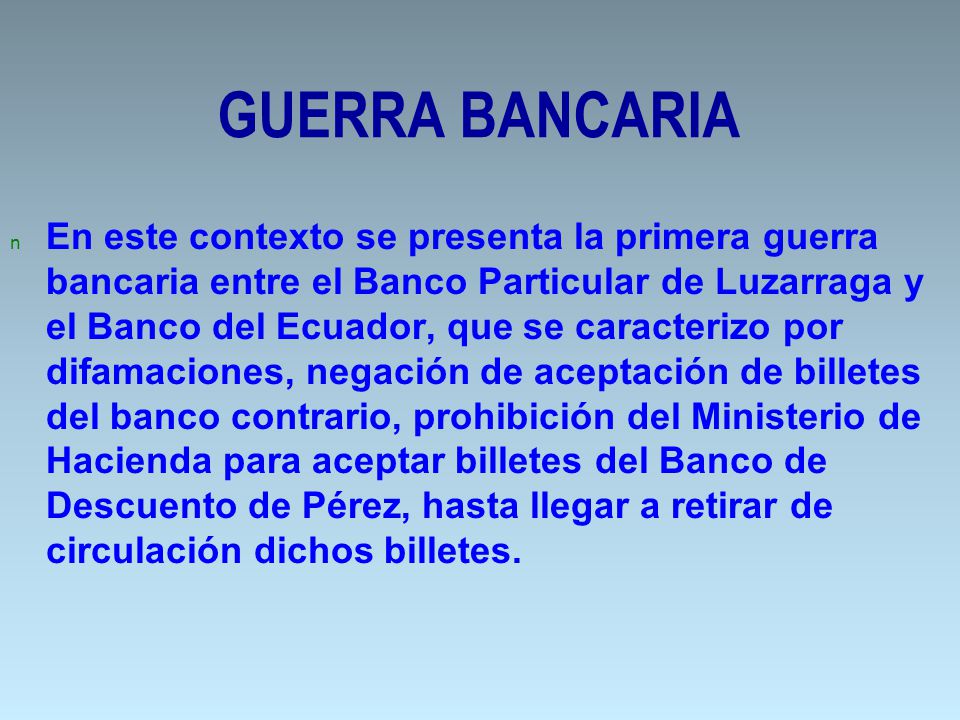 GUERRA BANCARIA

n En este contexto se presenta la primera guerra bancaria entre el Banco Particular de Luzarraga y el Banco del Ecuador, que se caracterizo por difamaciones, negación de aceptación de billetes del banco contrario, prohibición del Ministerio de Hacienda para aceptar billetes del Banco de Descuento de Pérez, hasta llegar a retirar de circulación dichos billetes.